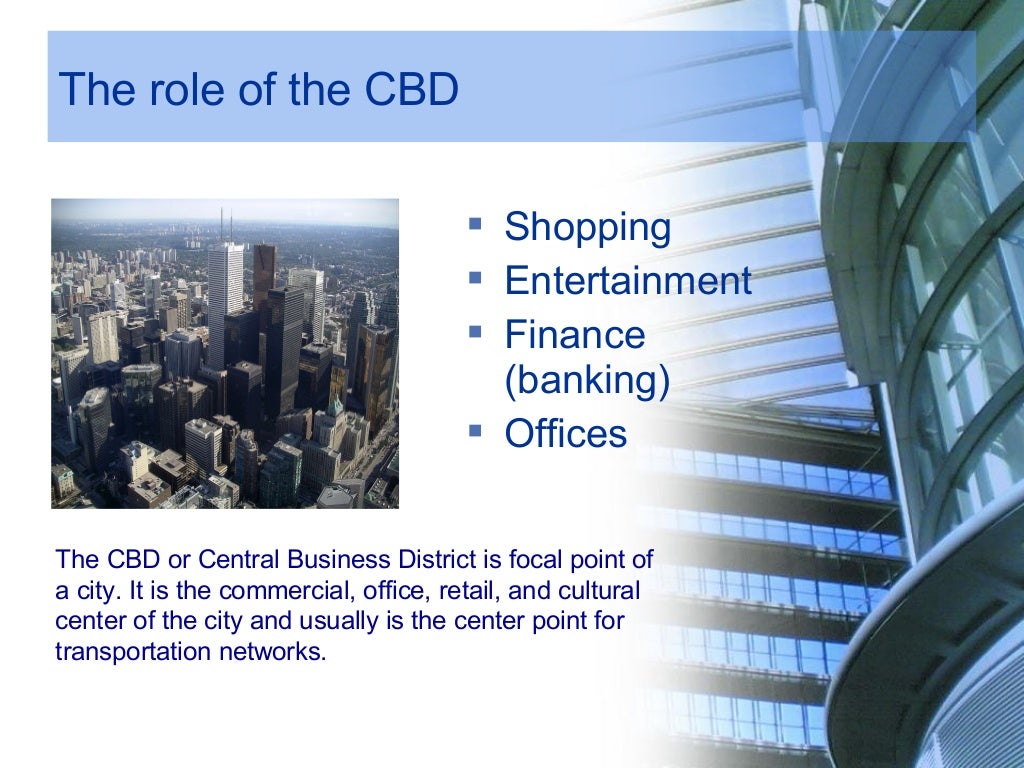 The role of the CBD

- Shopping
- Entertainment
- Finance (banking)
- Offices

The CBD or Central Business District is focal point of a city. It is the commercial, office, retail, and cultural center of the city and usually is the center point for transportation networks.